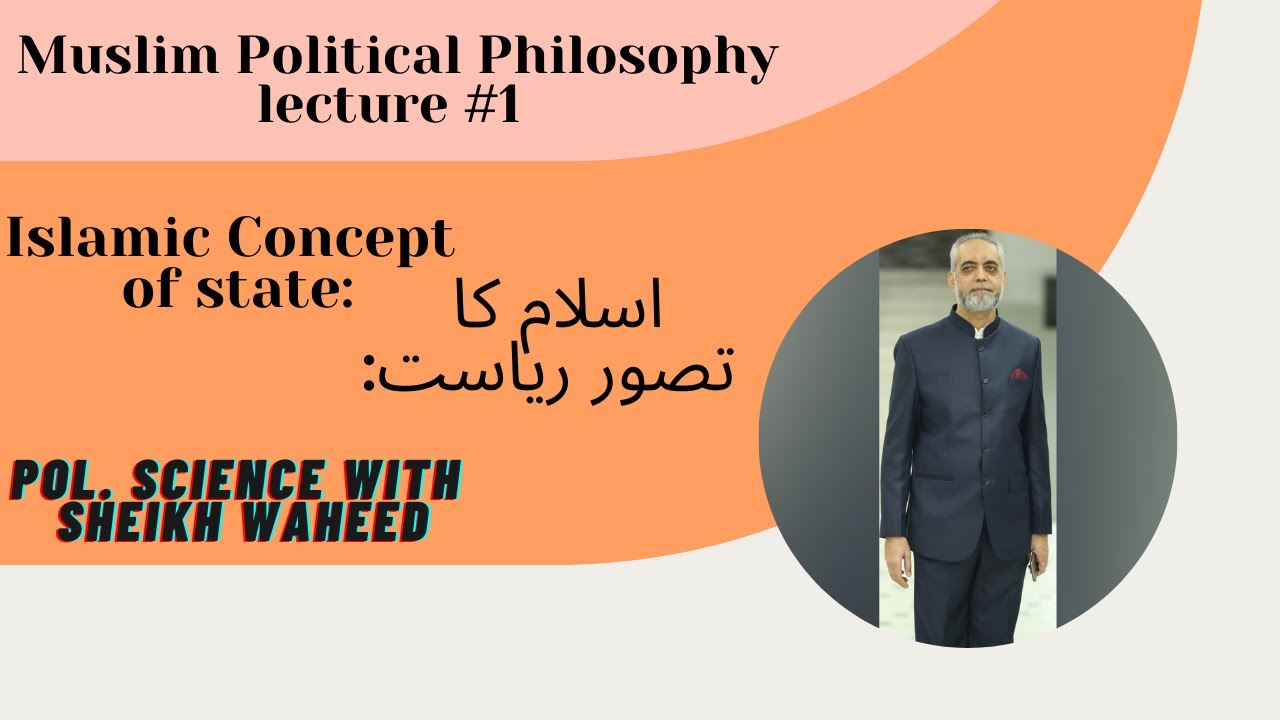 Muslim Political Philosophy
lecture #1

Islamic Concept of state:

اسلام کا
تصور ریاست:

POL. SCIENCE WITH SHEIKH WAHEED